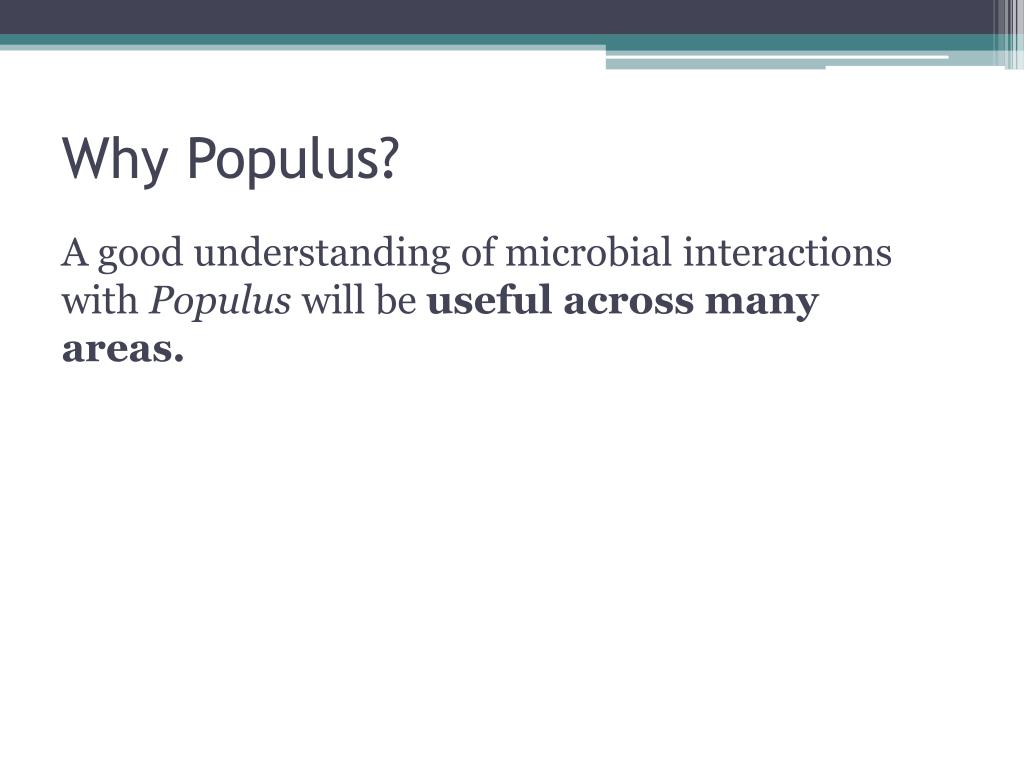 Why Populus?

A good understanding of microbial interactions with Populus will be useful across many areas.